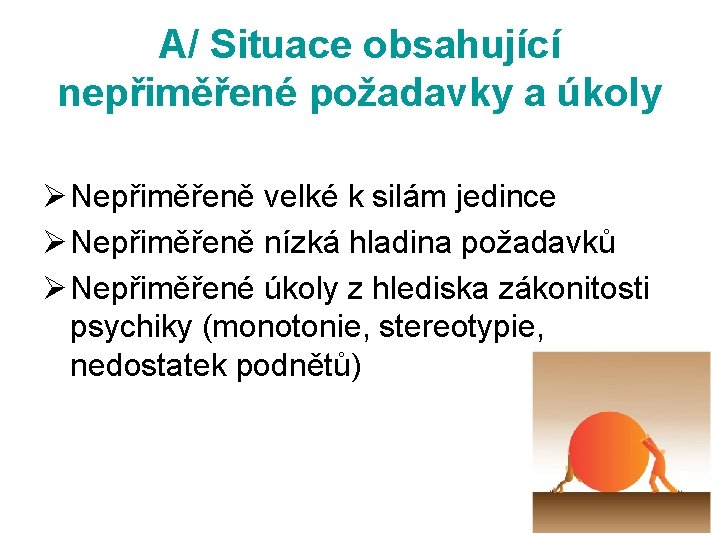 A/ Situace obsahující nepřiměřené požadavky a úkoly

➢ Nepřiměřeně velké k silám jedince
➢ Nepřiměřeně nízká hladina požadavků
➢ Nepřiměřené úkoly z hlediska zákonitosti psychiky (monotonie, stereotypie, nedostatek podnětů)